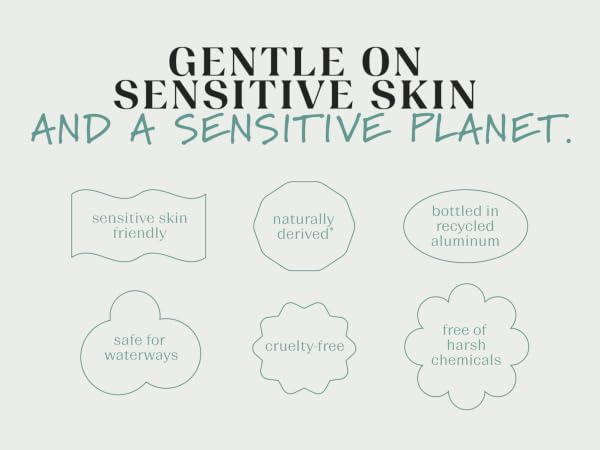 GENTLE ON SENSITIVE SKIN
AND A SENSITIVE PLANET.

sensitive skin friendly

naturally derived*

bottled in recycled aluminum

safe for waterways

cruelty-free

free of harsh chemicals